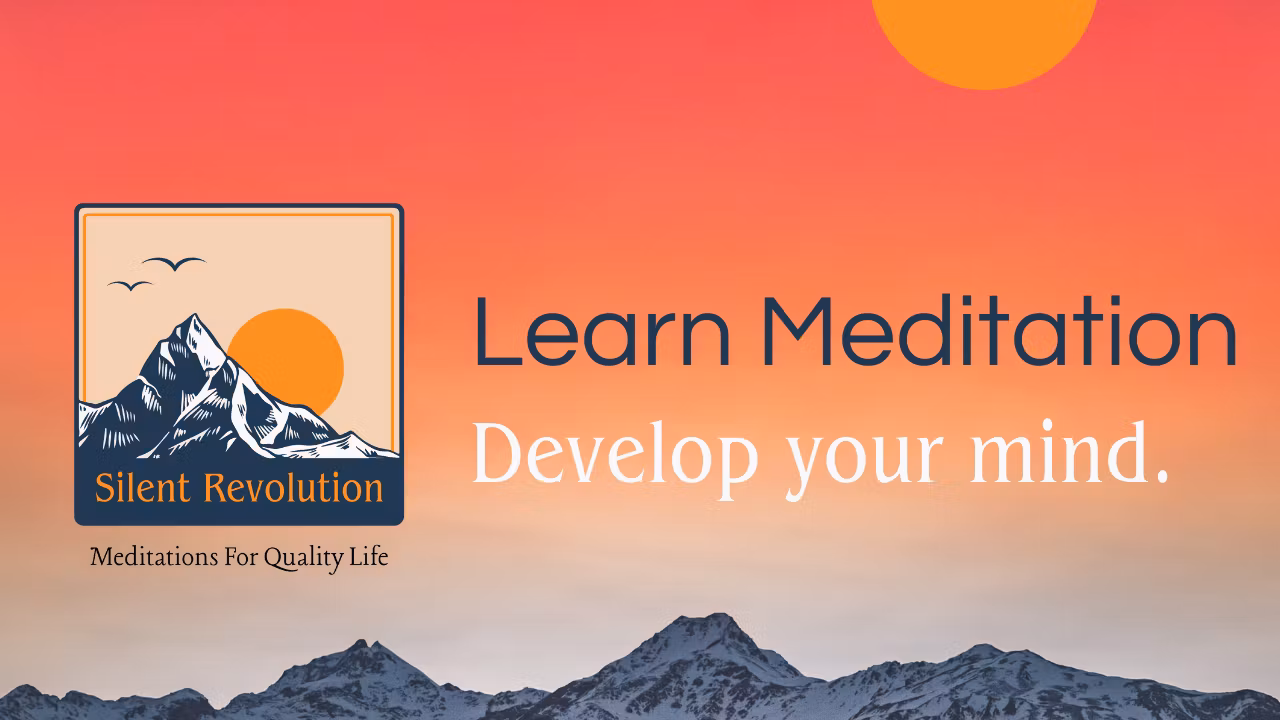 Silent Revolution

Meditations For Quality Life

Learn Meditation

Develop your mind.